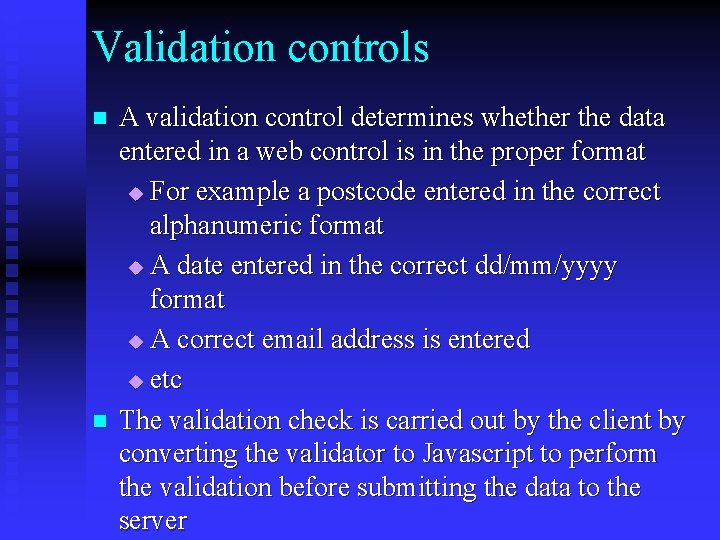 Validation controls

A validation control determines whether the data entered in a web control is in the proper format

For example a postcode entered in the correct alphanumeric format

A date entered in the correct dd/mm/yyyy format

A correct email address is entered

etc

The validation check is carried out by the client by converting the validator to Javascript to perform the validation before submitting the data to the server